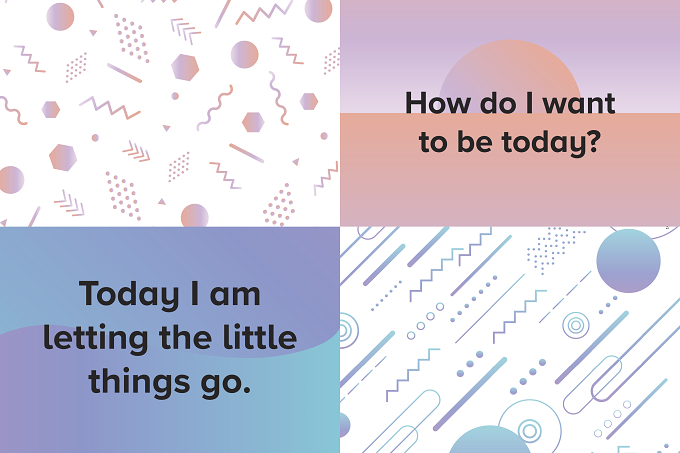 How do I want to be today?

Today I am letting the little things go.